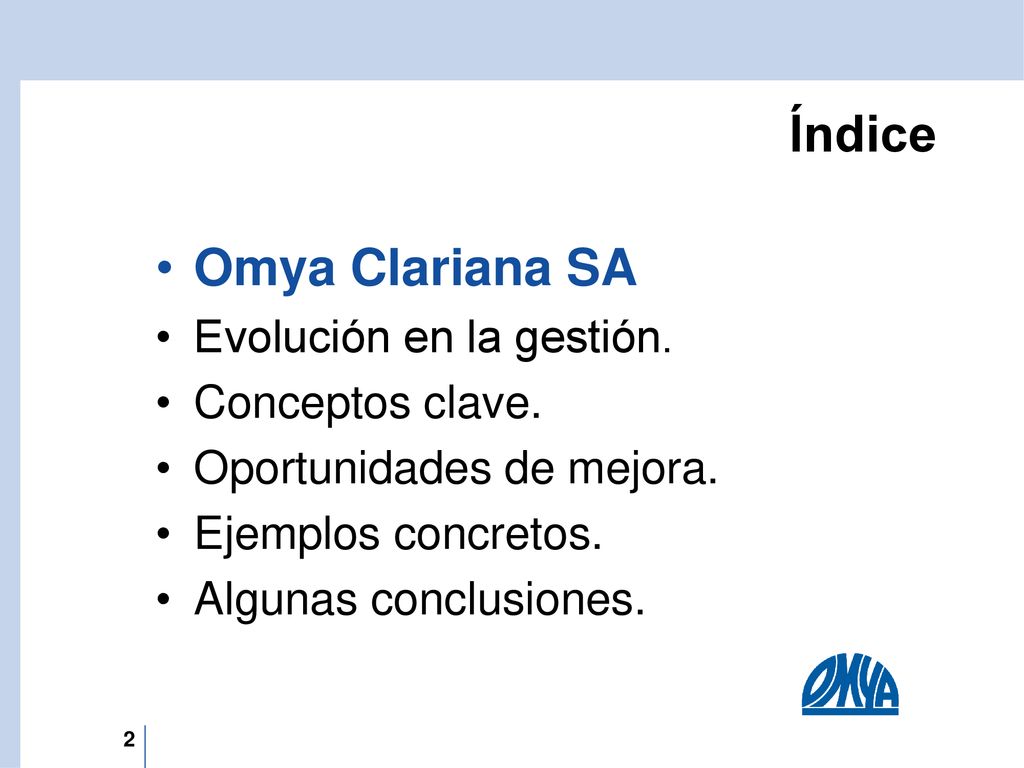 Índice

• Omya Clariana SA
• Evolución en la gestión.
• Conceptos clave.
• Oportunidades de mejora.
• Ejemplos concretos.
• Algunas conclusiones.

OMYA

2